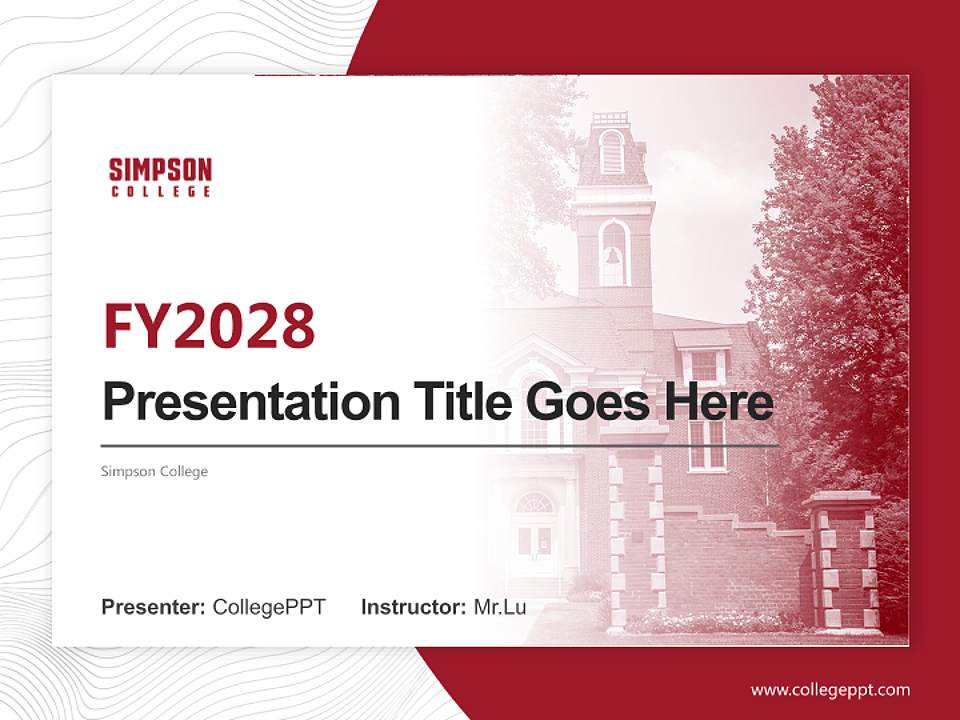 SIMPSON
COLLEGE

FY2028

Presentation Title Goes Here

Simpson College

Presenter: CollegePPT Instructor: Mr.Lu

www.collegeppt.com